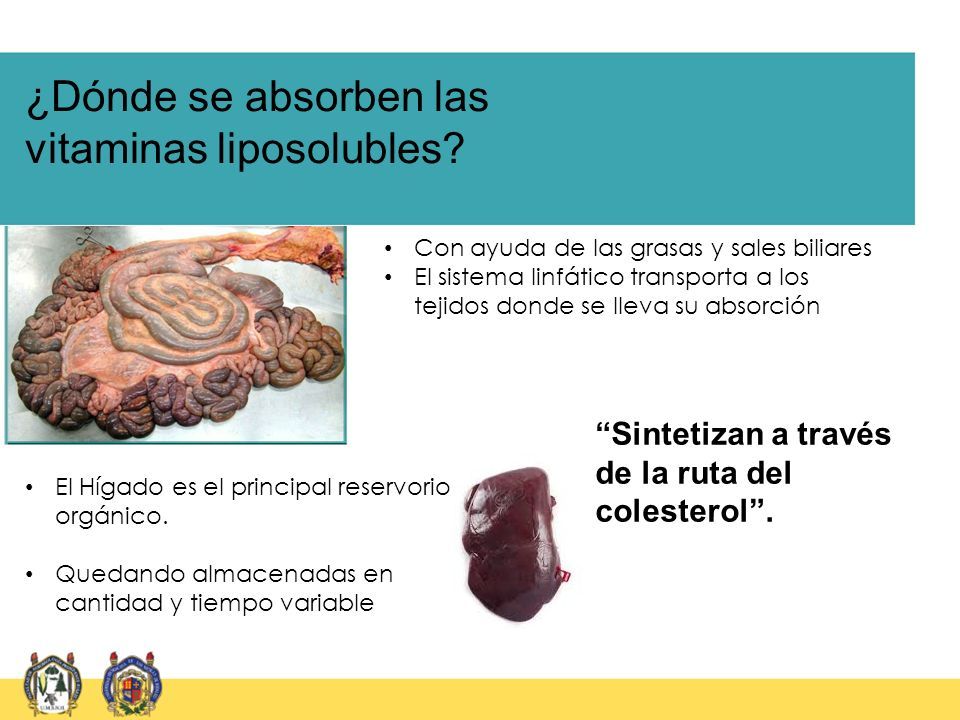 ¿Dónde se absorben las vitaminas liposolubles?

• Con ayuda de las grasas y sales biliares
• El sistema linfático transporta a los tejidos donde se lleva su absorción

“Sintetizan a través de la ruta del colesterol”.

• El Hígado es el principal reservorio orgánico.

• Quedando almacenadas en cantidad y tiempo variable